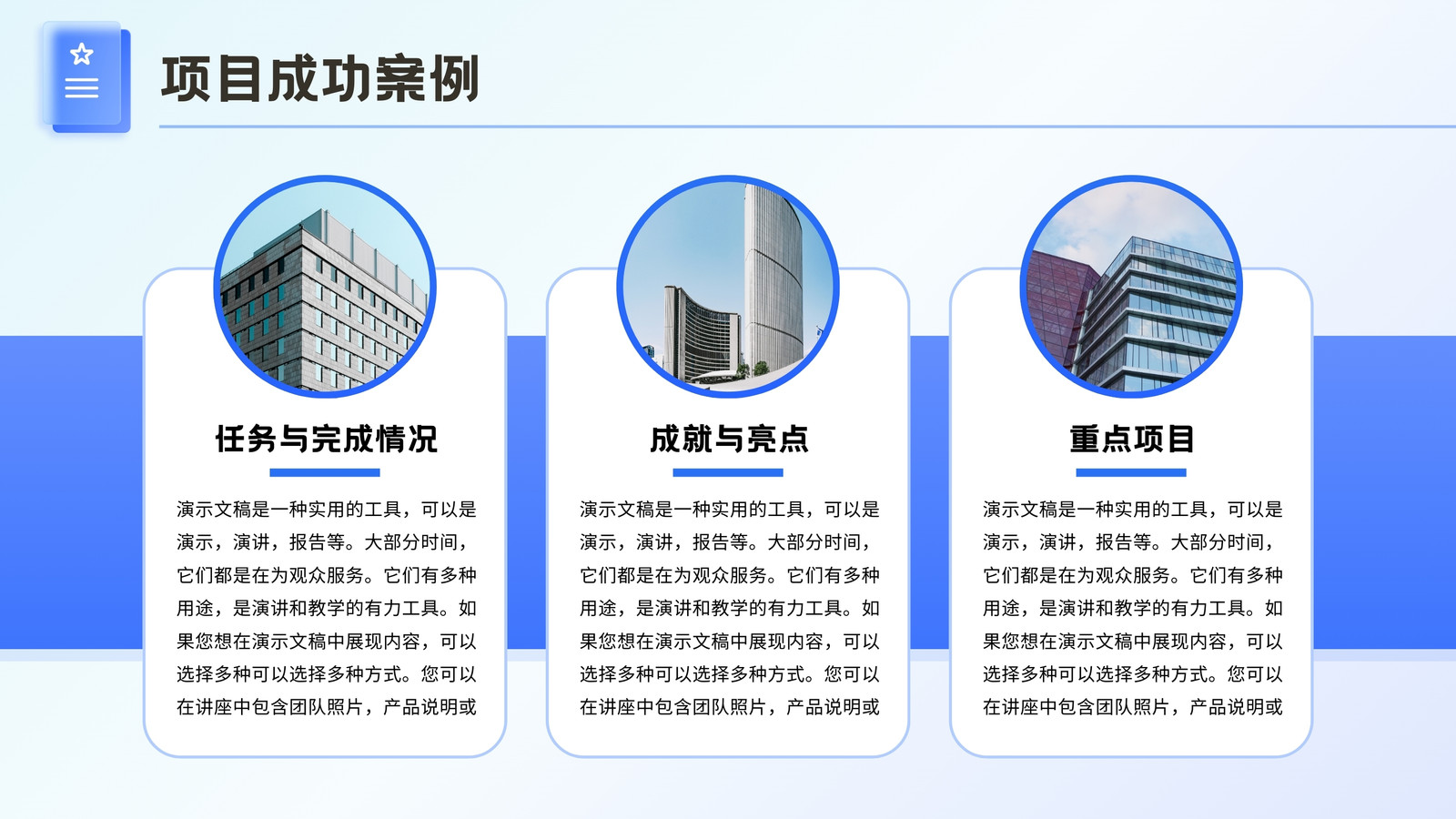 项目成功案例

任务与完成情况

演示文稿是一种实用的工具，可以是演示，演讲，报告等。大部分时间，它们都是在为观众服务。它们有多种用途，是演讲和教学的有力工具。如果您想在演示文稿中展现内容，可以选择多种可以选择多种方式。您可以在讲座中包含团队照片，产品说明或

成就与亮点

演示文稿是一种实用的工具，可以是演示，演讲，报告等。大部分时间，它们都是在为观众服务。它们有多种用途，是演讲和教学的有力工具。如果您想在演示文稿中展现内容，可以选择多种可以选择多种方式。您可以在讲座中包含团队照片，产品说明或

重点项目

演示文稿是一种实用的工具，可以是演示，演讲，报告等。大部分时间，它们都是在为观众服务。它们有多种用途，是演讲和教学的有力工具。如果您想在演示文稿中展现内容，可以选择多种可以选择多种方式。您可以在讲座中包含团队照片，产品说明或